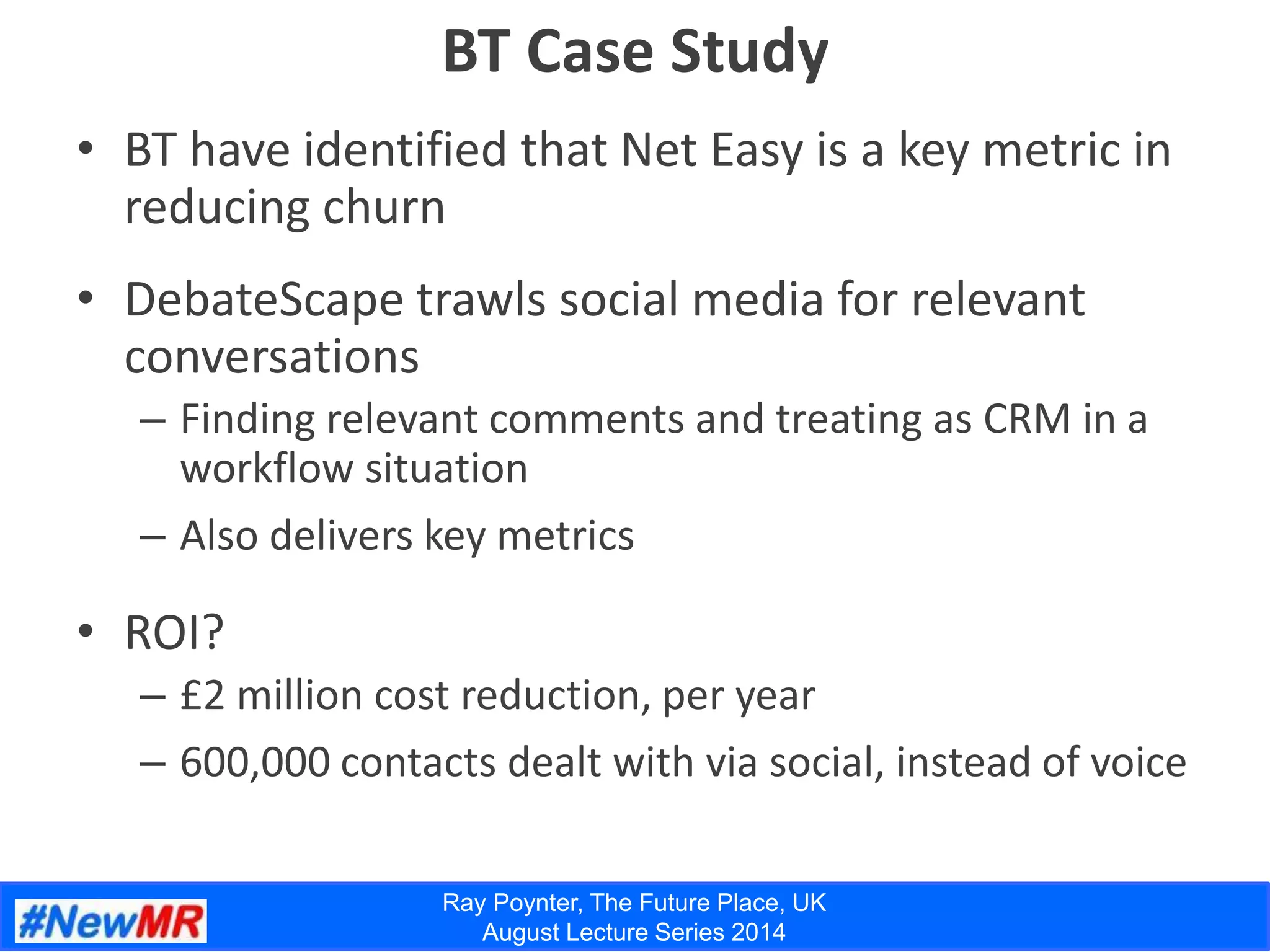 BT Case Study

• BT have identified that Net Easy is a key metric in reducing churn

• DebateScape trawls social media for relevant conversations
– Finding relevant comments and treating as CRM in a workflow situation
– Also delivers key metrics

• ROI?
– £2 million cost reduction, per year
– 600,000 contacts dealt with via social, instead of voice

#NewMR

Ray Poynter, The Future Place, UK
August Lecture Series 2014